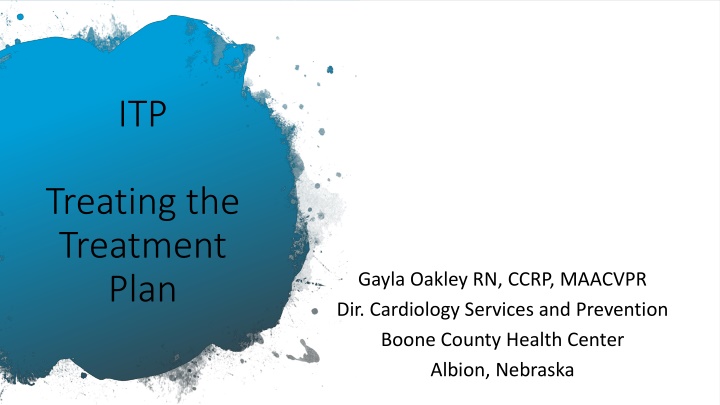 ITP

Treating the Treatment Plan

Gayla Oakley RN, CCRP, MAACVPR
Dir. Cardiology Services and Prevention
Boone County Health Center
Albion, Nebraska